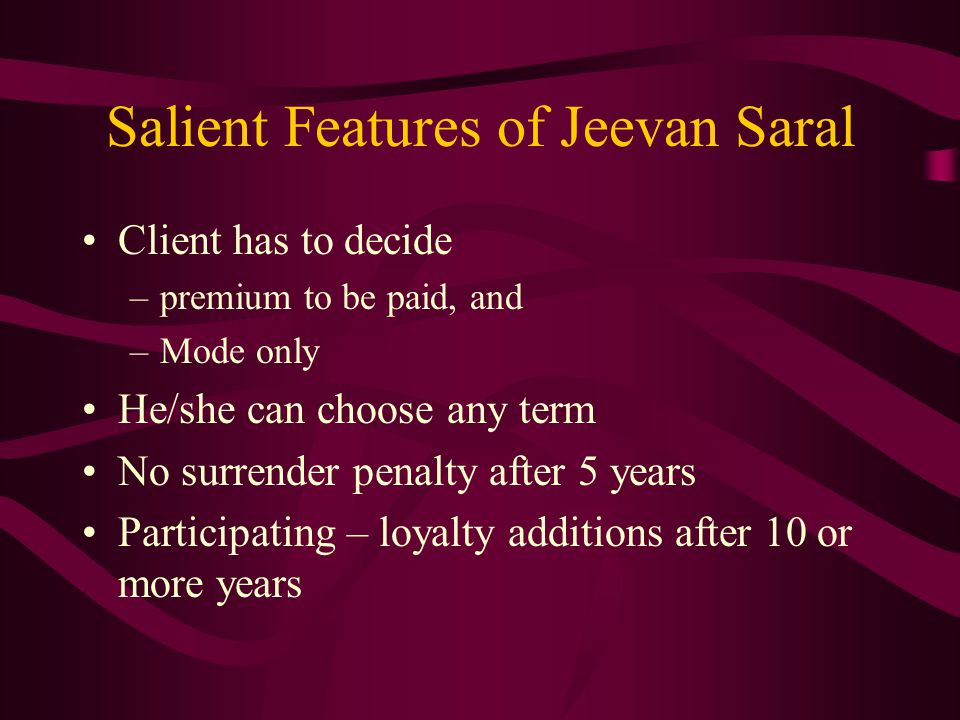 Salient Features of Jeevan Saral

• Client has to decide
– premium to be paid, and
– Mode only
• He/she can choose any term
• No surrender penalty after 5 years
• Participating – loyalty additions after 10 or more years